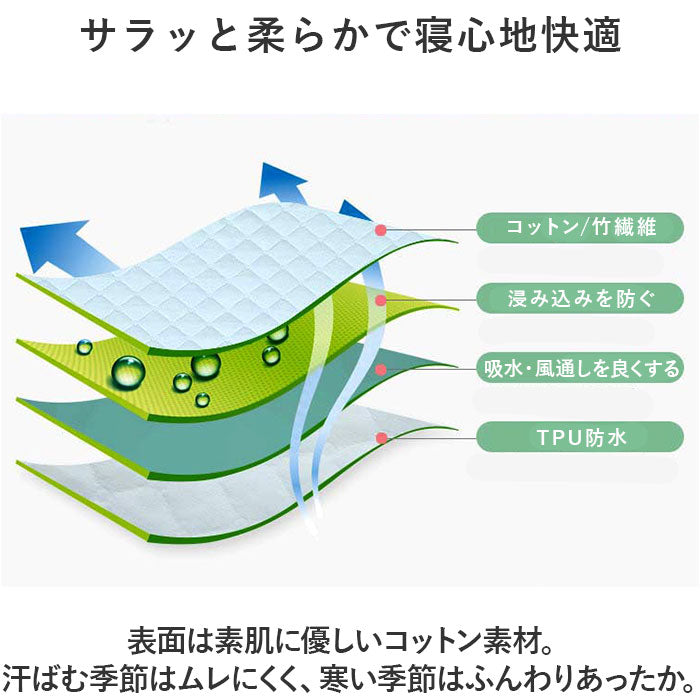 サラッと柔らかで寝心地快適

コットン/竹繊維

浸み込みを防ぐ

吸水・風通しを良くする

TPU防水

表面は素肌に優しいコットン素材。
汗ばむ季節はムレにくく、寒い季節はふんわりあったか。